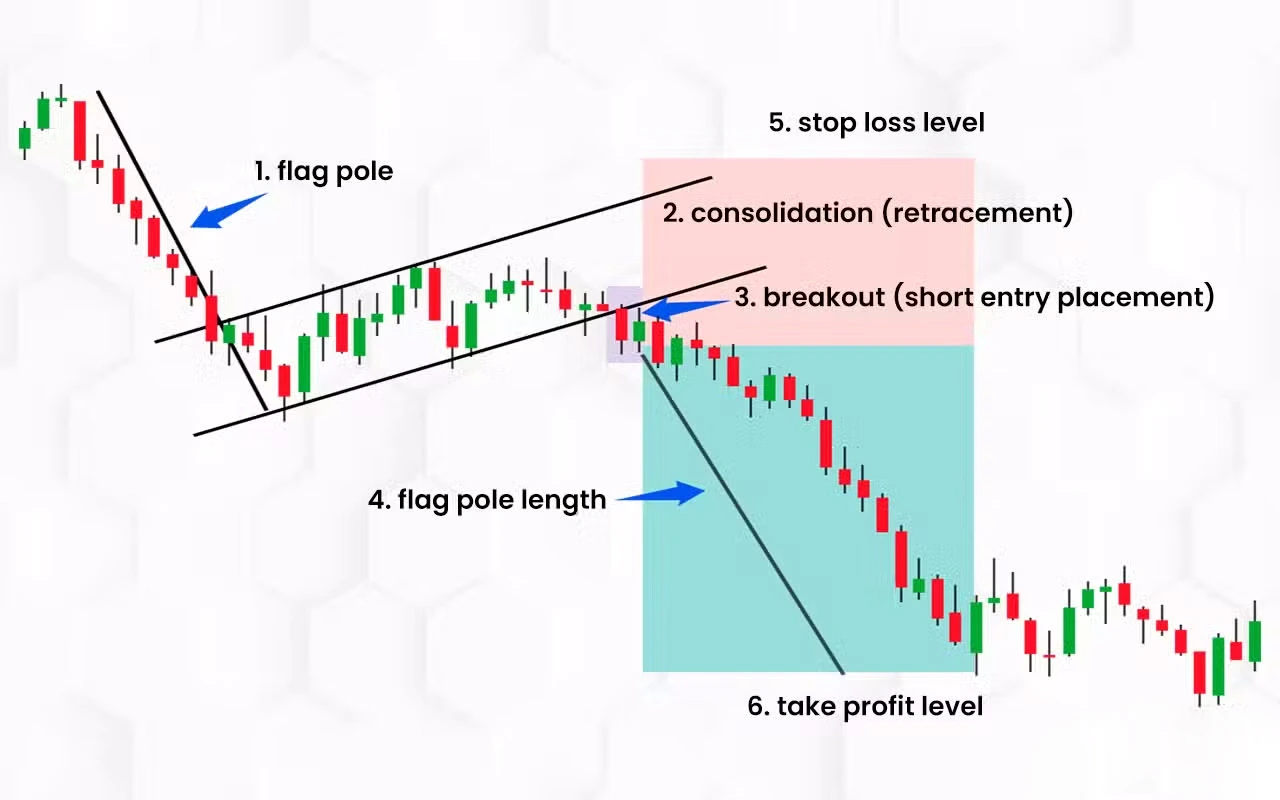 5. stop loss level

1. flag pole

2. consolidation (retracement)

3. breakout (short entry placement)

4. flag pole length

6. take profit level